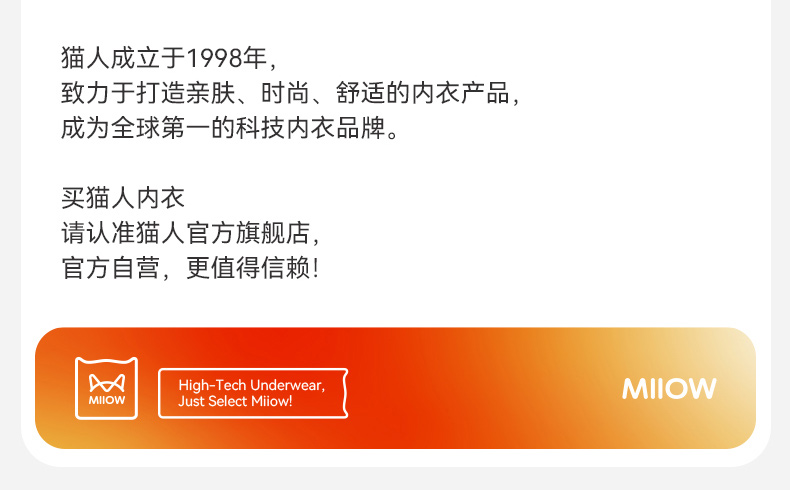 猫人成立于1998年，
致力于打造亲肤、时尚、舒适的内衣产品，
成为全球第一的科技内衣品牌。

买猫人内衣
请认准猫人官方旗舰店，
官方自营，更值得信赖！

MIIOW

High-Tech Underwear,
Just Select Miiow!

MIIOW